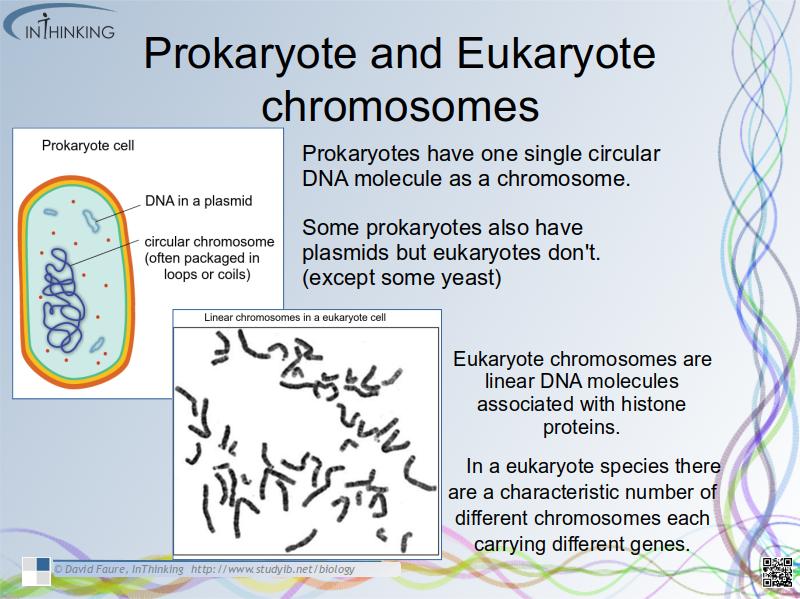 INTHINKING

Prokaryote and Eukaryote chromosomes

Prokaryote cell

DNA in a plasmid

circular chromosome (often packaged in loops or coils)

Prokaryotes have one single circular DNA molecule as a chromosome.

Some prokaryotes also have plasmids but eukaryotes don't. (except some yeast)

Linear chromosomes in a eukaryote cell

Eukaryote chromosomes are linear DNA molecules associated with histone proteins.

In a eukaryote species there are a characteristic number of different chromosomes each carrying different genes.

© David Faure, InThinking http://www.studyib.net/biology